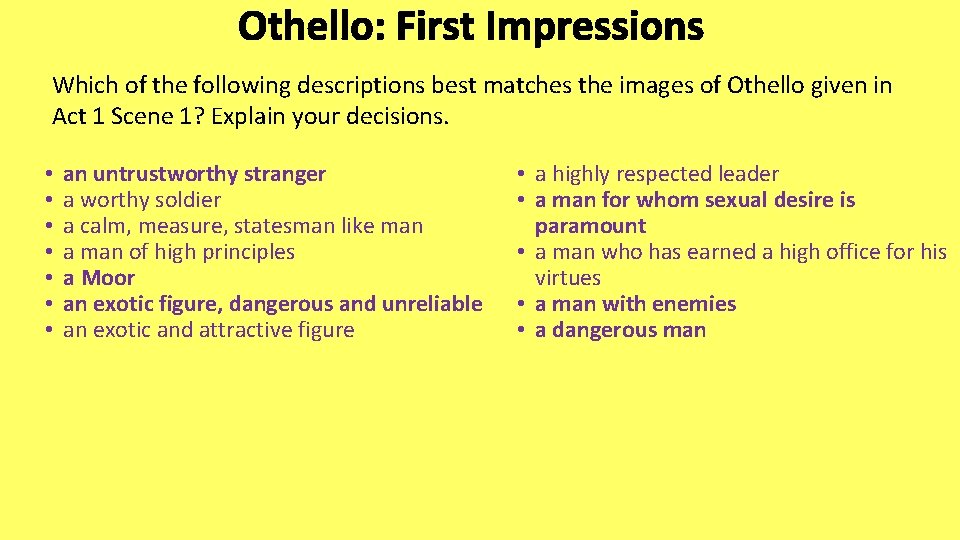 Othello: First Impressions

Which of the following descriptions best matches the images of Othello given in Act 1 Scene 1? Explain your decisions.

• an untrustworthy stranger
• a worthy soldier
• a calm, measure, statesman like man
• a man of high principles
• a Moor
• an exotic figure, dangerous and unreliable
• an exotic and attractive figure

• a highly respected leader
• a man for whom sexual desire is paramount
• a man who has earned a high office for his virtues
• a man with enemies
• a dangerous man